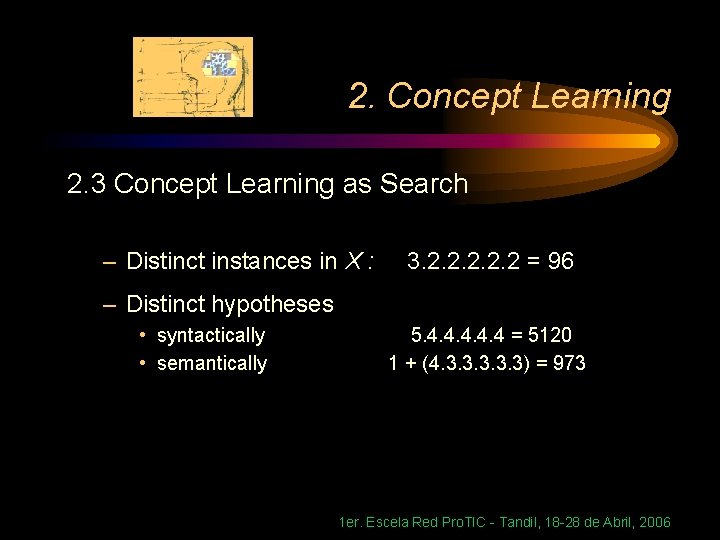 2. Concept Learning

2.3 Concept Learning as Search

– Distinct instances in $X$ : 3.2.2.2.2.2 = 96

– Distinct hypotheses

• syntactically 5.4.4.4.4.4 = 5120

• semantically 1 + (4.3.3.3.3.3) = 973

1er. Escela Red ProTIC - Tandil, 18-28 de Abril, 2006